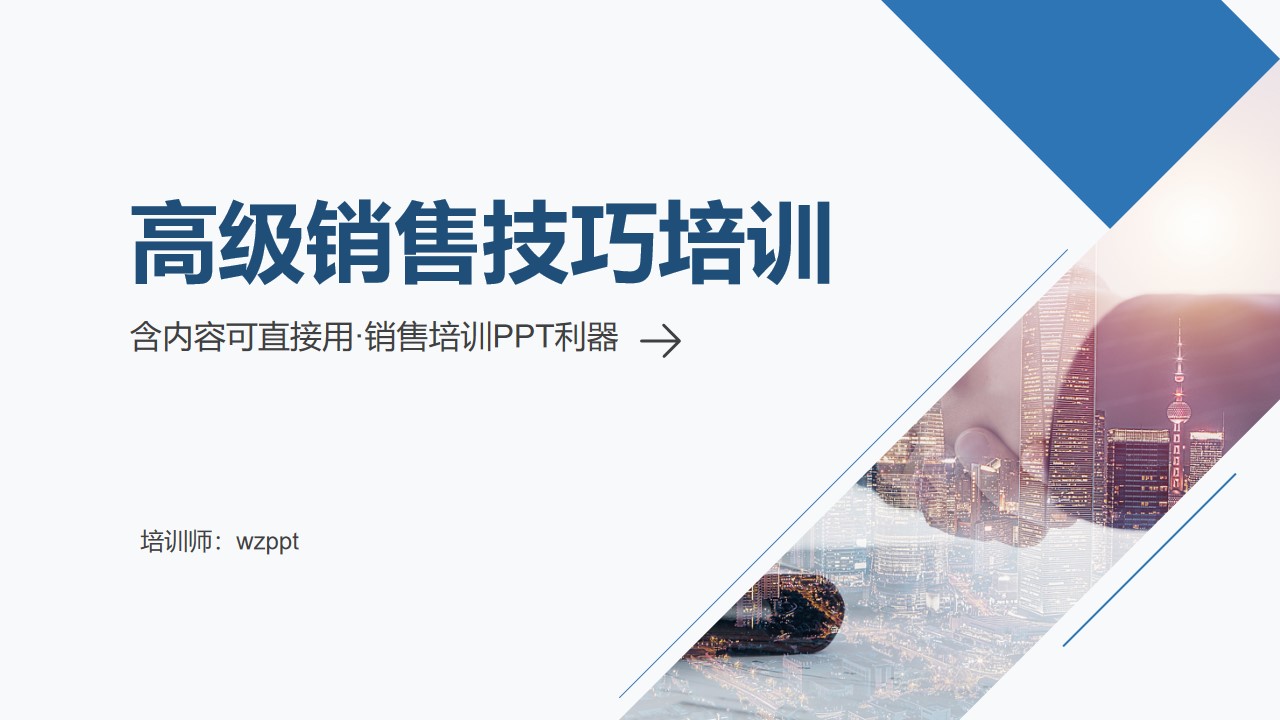 高级销售技巧培训

含内容可直接用·销售培训PPT利器 →

培训师：wzppt